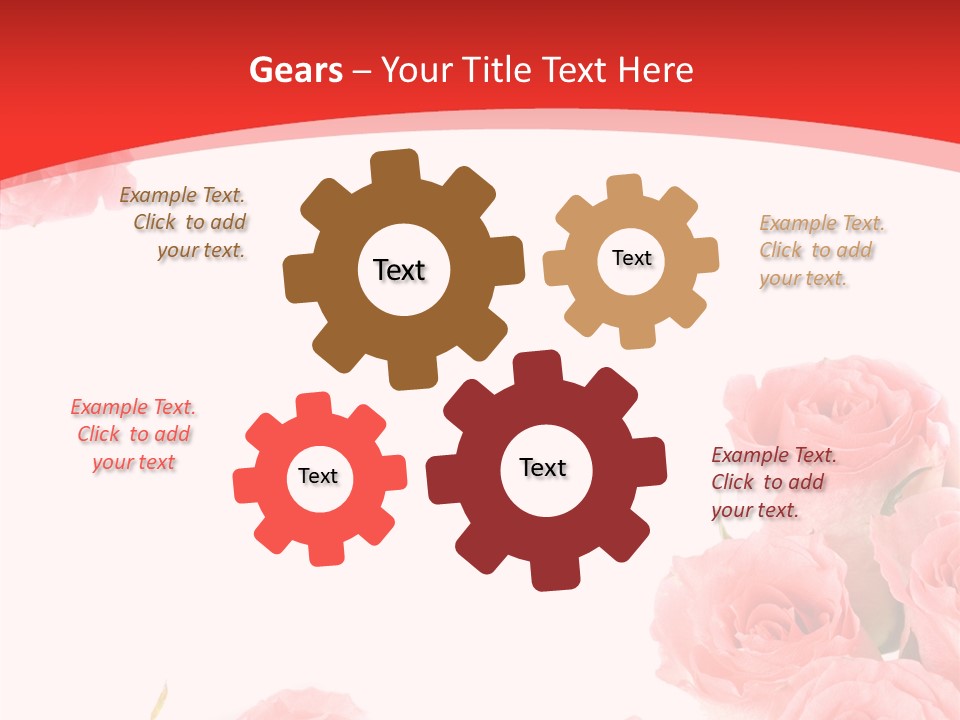 Gears – Your Title Text Here

Example Text. Click to add your text.

Text

Text

Example Text. Click to add your text.

Example Text. Click to add your text

Text

Text

Example Text. Click to add your text.